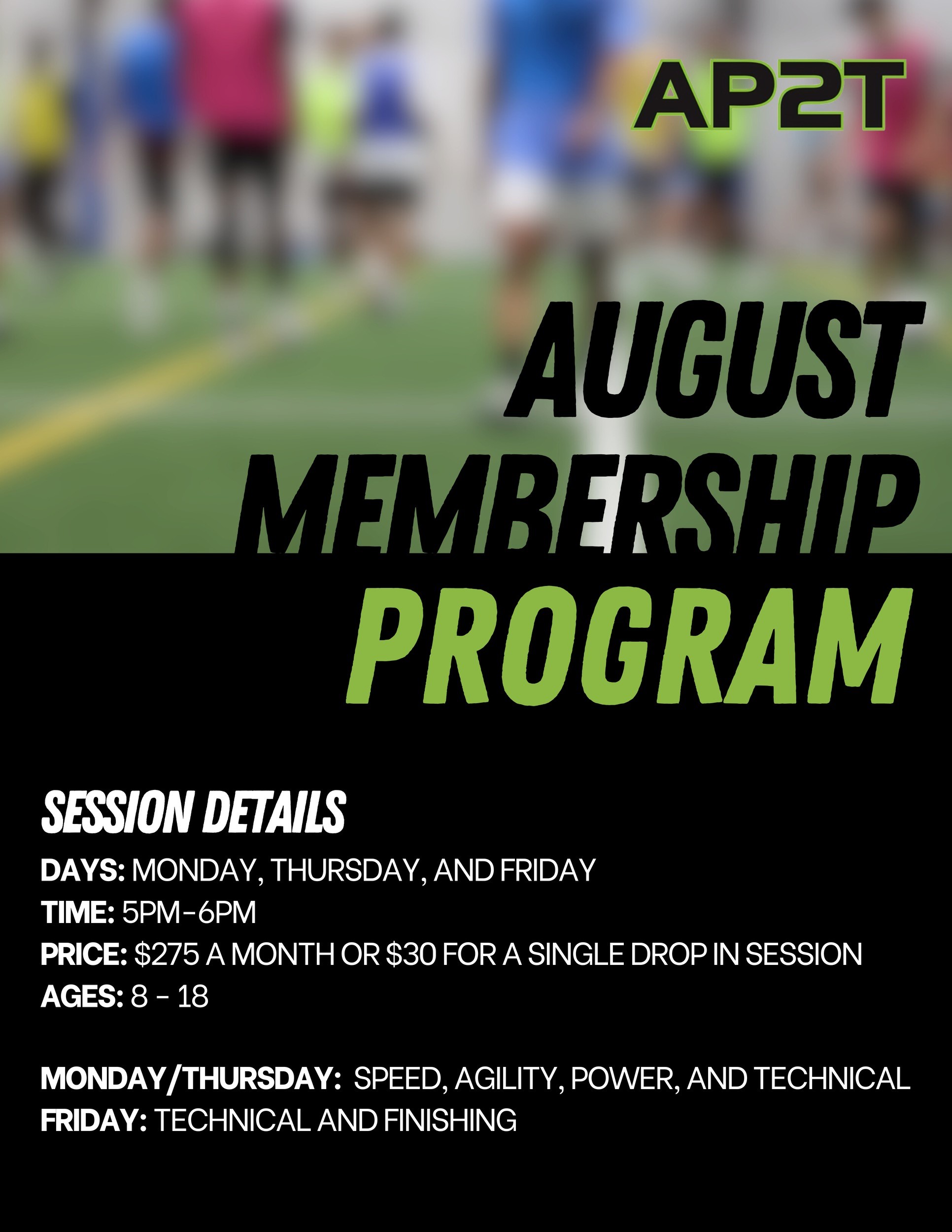 AP2T

AUGUST MEMBERSHIP PROGRAM

SESSION DETAILS

DAYS: MONDAY, THURSDAY, AND FRIDAY
TIME: 5PM-6PM
PRICE: \$275 A MONTH OR \$30 FOR A SINGLE DROP IN SESSION
AGES: 8 - 18

MONDAY/THURSDAY: SPEED, AGILITY, POWER, AND TECHNICAL
FRIDAY: TECHNICAL AND FINISHING